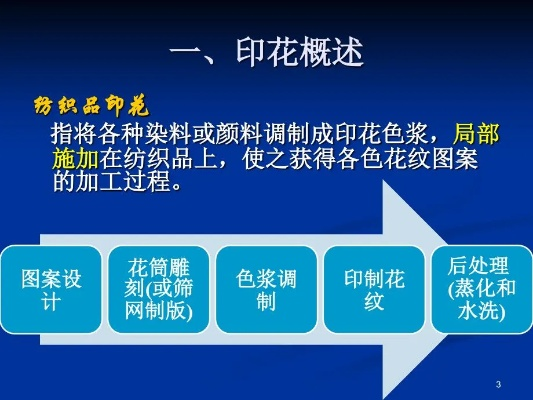 一、印花概述

纺织品印花

指将各种染料或颜料调制成印花色浆，局部施加在纺织品上，使之获得各色花纹图案的加工过程。

图案设计

花筒雕刻(或筛网制版)

色浆调制

印制花纹

后处理(蒸化和水洗)

3